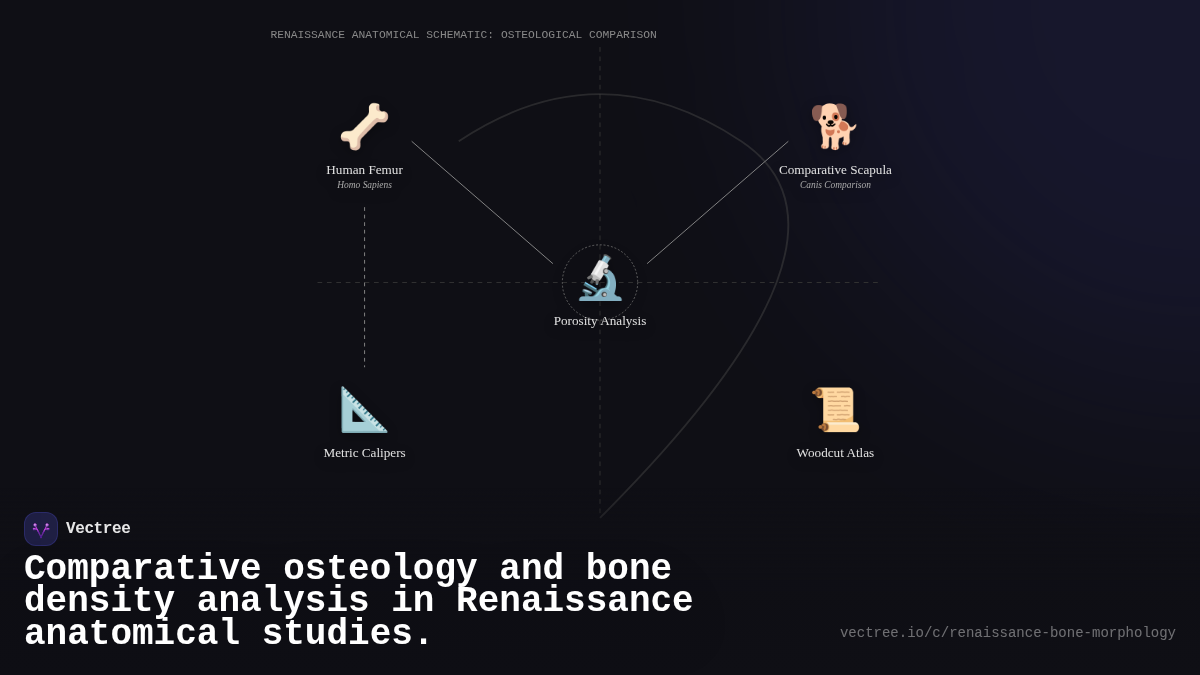 RENAISSANCE ANATOMICAL SCHEMATIC: OSTEOLOGICAL COMPARISON

Human Femur
Homo Sapiens

Comparative Scapula
Canis Comparison

Porosity Analysis

Metric Calipers

Woodcut Atlas

Vectree

Comparative osteology and bone density analysis in Renaissance anatomical studies.

vectree.io/c/renaissance-bone-morphology